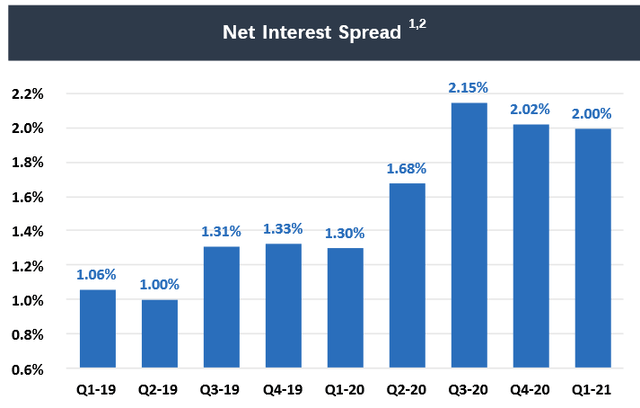 Net Interest Spread $^{1,2}$

2.2%
2.0%
1.8%
1.6%
1.4%
1.2%
1.0%
0.8%
0.6%

1.06%
1.00%
1.31%
1.33%
1.30%
1.68%
2.15%
2.02%
2.00%

Q1-19
Q2-19
Q3-19
Q4-19
Q1-20
Q2-20
Q3-20
Q4-20
Q1-21